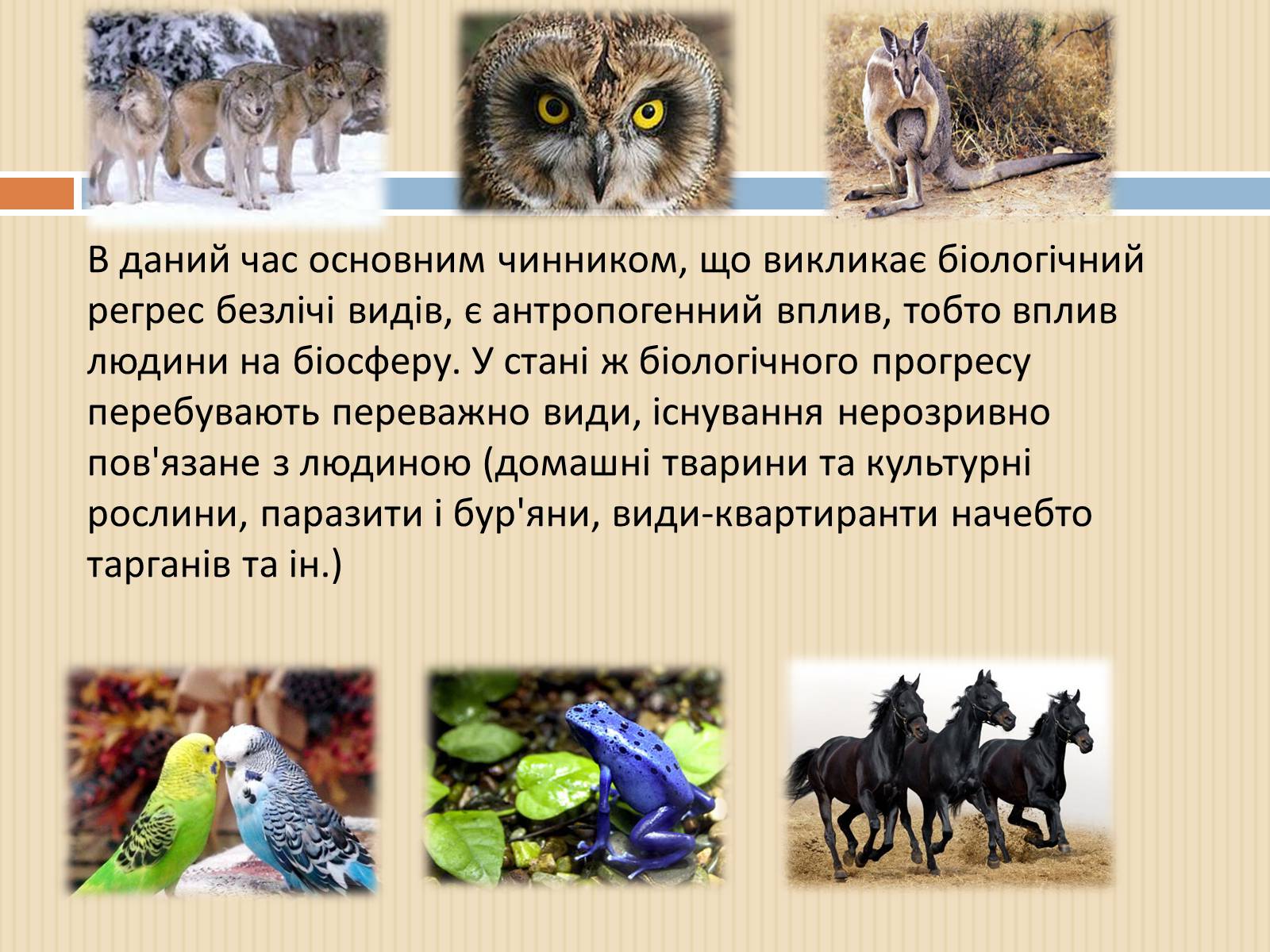 В даний час основним чинником, що викликає біологічний регрес безлічі видів, є антропогенний вплив, тобто вплив людини на біосферу. У стані ж біологічного прогресу перебувають переважно види, існування нерозривно пов'язане з людиною (домашні тварини та культурні рослини, паразити і бур'яни, види-квартиранти начебто тарганів та ін.)